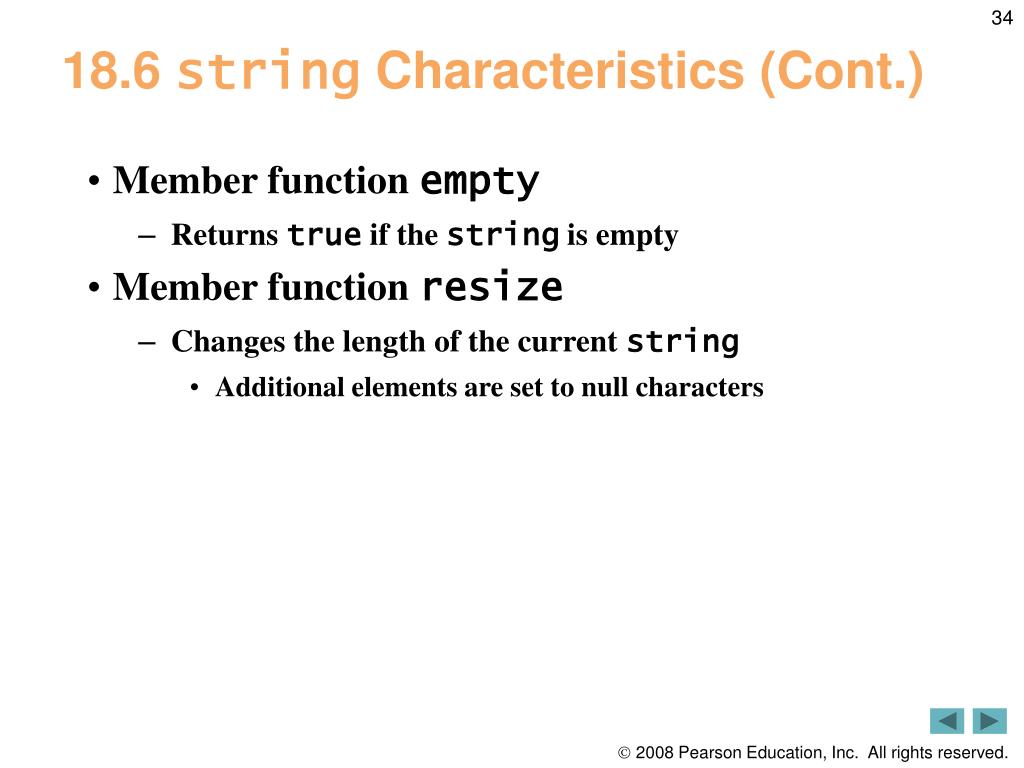 34

18.6 string Characteristics (Cont.)

• Member function empty
  – Returns true if the string is empty
• Member function resize
  – Changes the length of the current string
    • Additional elements are set to null characters

© 2008 Pearson Education, Inc. All rights reserved.